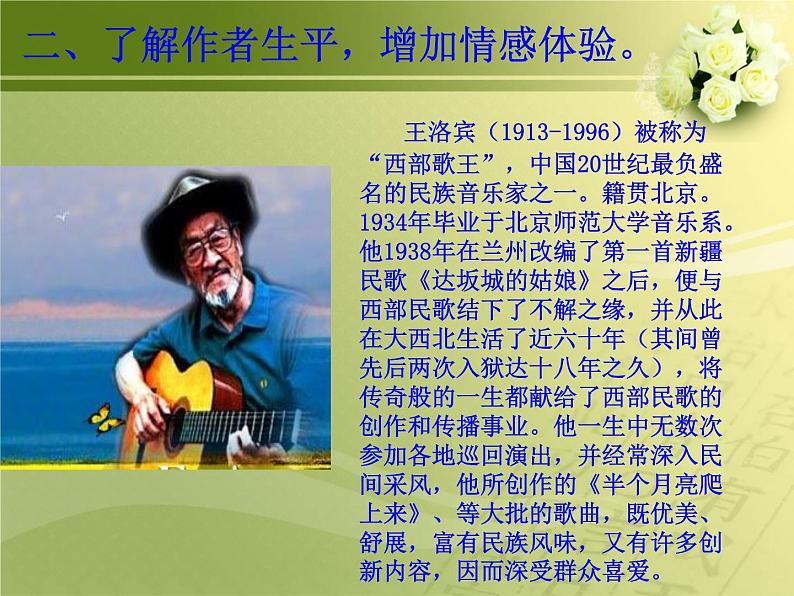 二、了解作者生平，增加情感体验。

王洛宾（1913-1996）被称为“西部歌王”，中国20世纪最负盛名的民族音乐家之一。籍贯北京。1934年毕业于北京师范大学音乐系。他1938年在兰州改编了第一首新疆民歌《达坂城的姑娘》之后，便与西部民歌结下了不解之缘，并从此在大西北生活了近六十年（其间曾先后两次入狱达十八年之久），将传奇般的一生都献给了西部民歌的创作和传播事业。他一生中无数次参加各地巡回演出，并经常深入民间采风，他所创作的《半个月亮爬上来》、等大批的歌曲，既优美、舒展，富有民族风味，又有许多创新内容，因而深受群众喜爱。